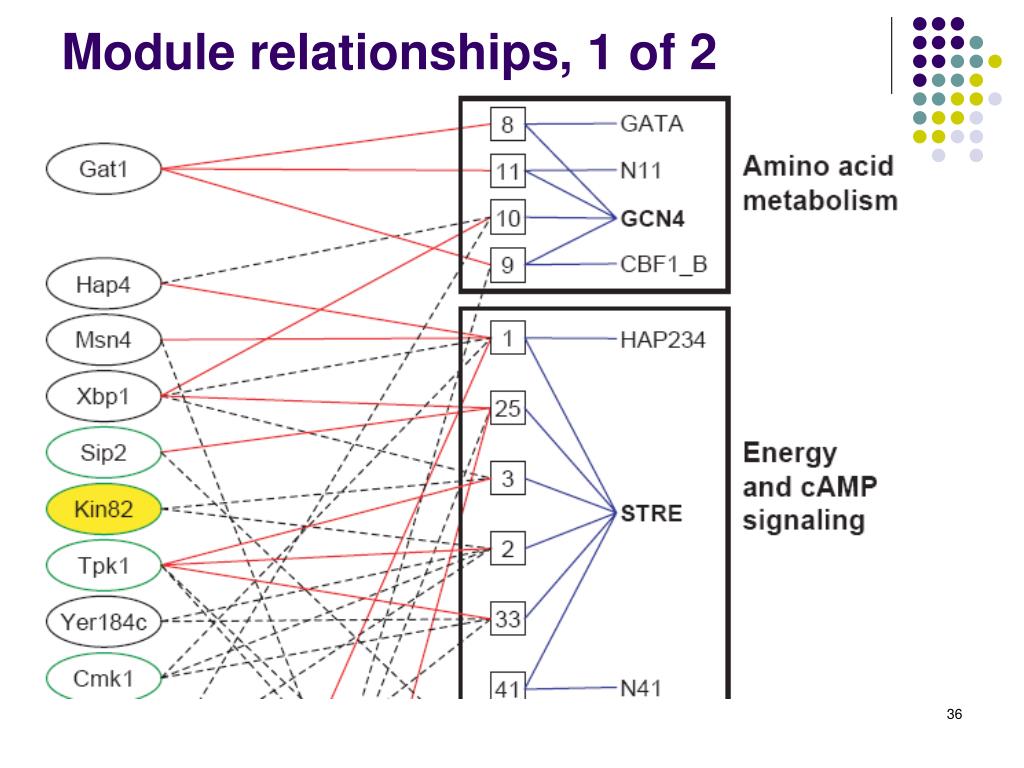 Module relationships, 1 of 2

Gat1
Hap4
Msn4
Xbp1
Sip2
Kin82
Tpk1
Yer184c
Cmk1

8
11
10
9
1
25
3
2
33
41

GATA
N11
GCN4
CBF1_B
HAP234
STRE
N41

Amino acid metabolism

Energy and cAMP signaling

36